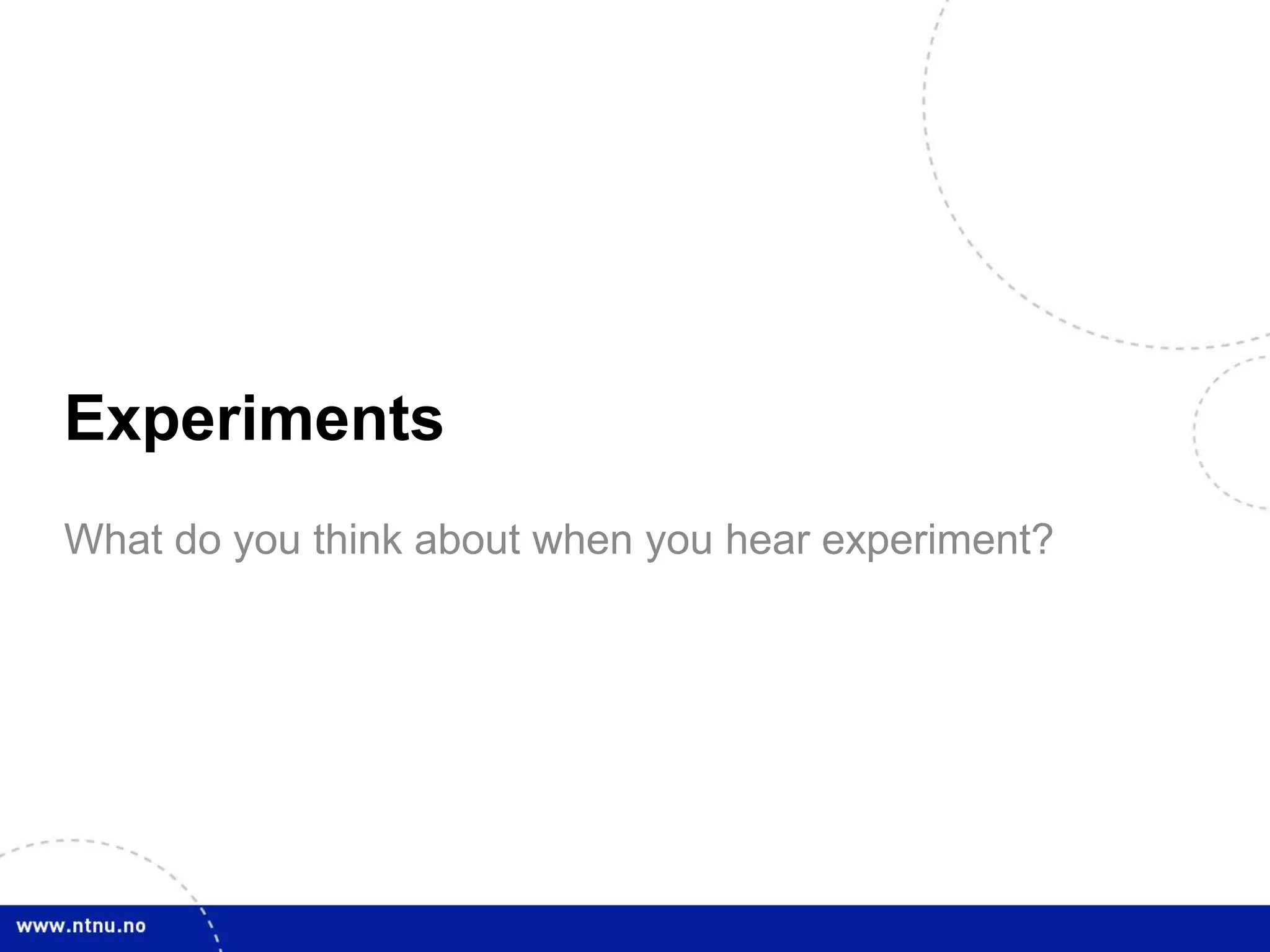 Experiments

What do you think about when you hear experiment?

www.ntnu.no